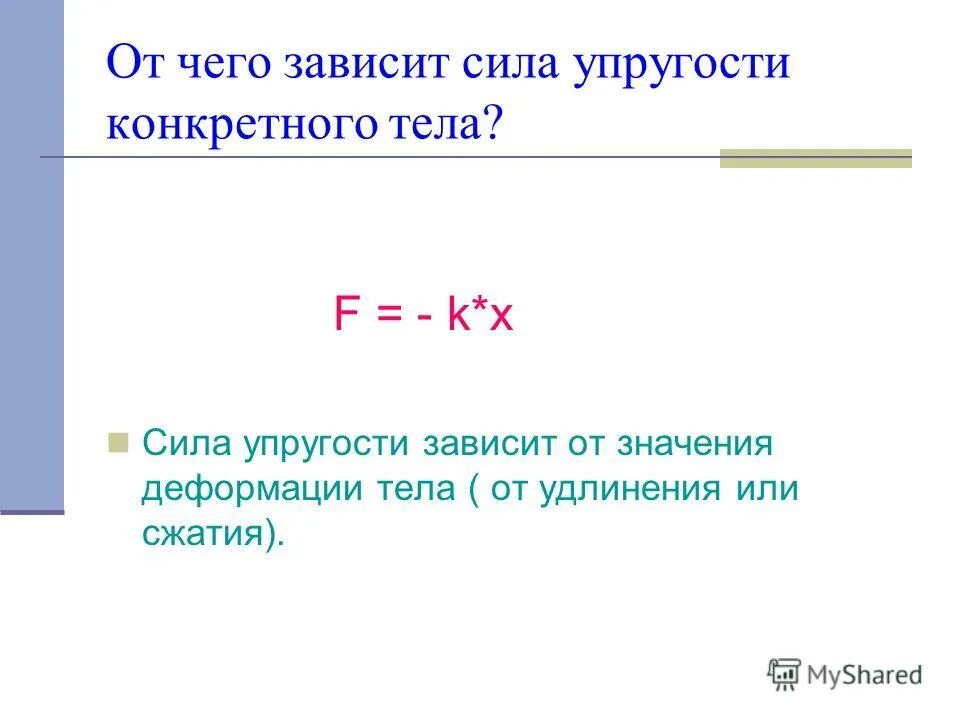 От чего зависит сила упругости конкретного тела?

$F = - k*x$

Сила упругости зависит от значения деформации тела ( от удлинения или сжатия).

MyShared